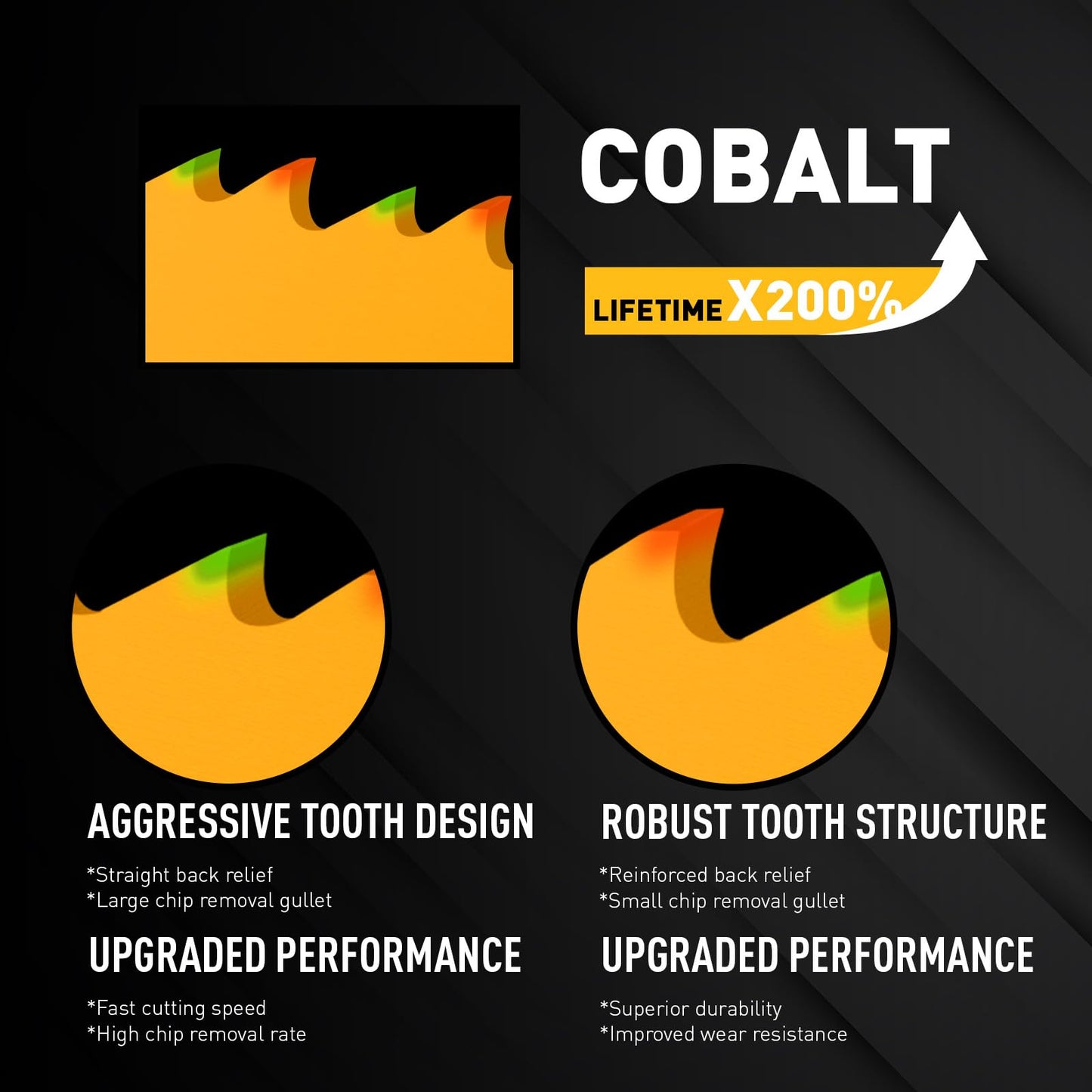 COBALT

LIFETIME X200%

AGGRESSIVE TOOTH DESIGN

*Straight back relief
*Large chip removal gullet

UPGRADED PERFORMANCE

*Fast cutting speed
*High chip removal rate

ROBUST TOOTH STRUCTURE

*Reinforced back relief
*Small chip removal gullet

UPGRADED PERFORMANCE

*Superior durability
*Improved wear resistance